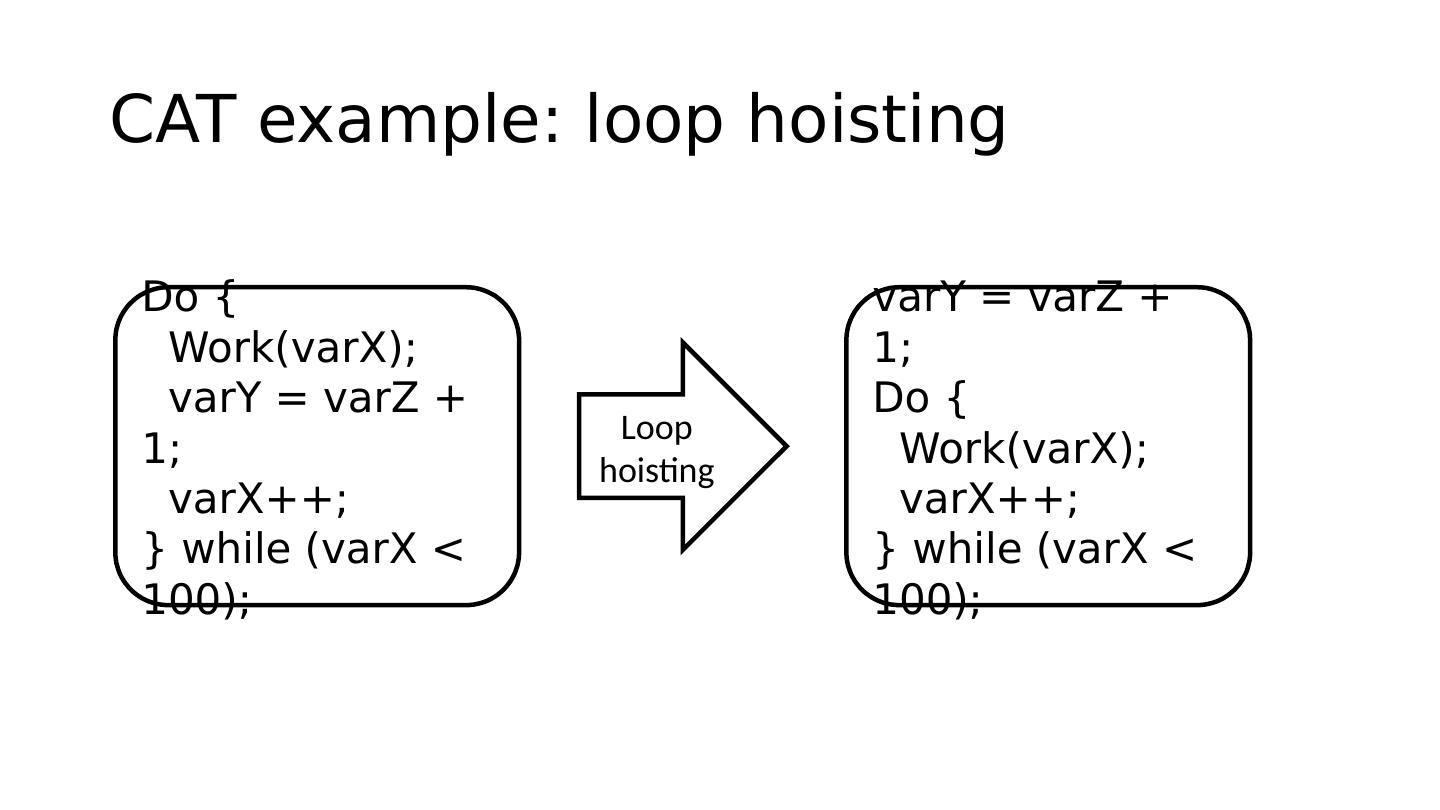 CAT example: loop hoisting

Do {
  Work(varX);
  varY = varZ + 1;
  varX++;
} while (varX < 100);

Loop hoisting

varY = varZ + 1;
Do {
  Work(varX);
  varX++;
} while (varX < 100);